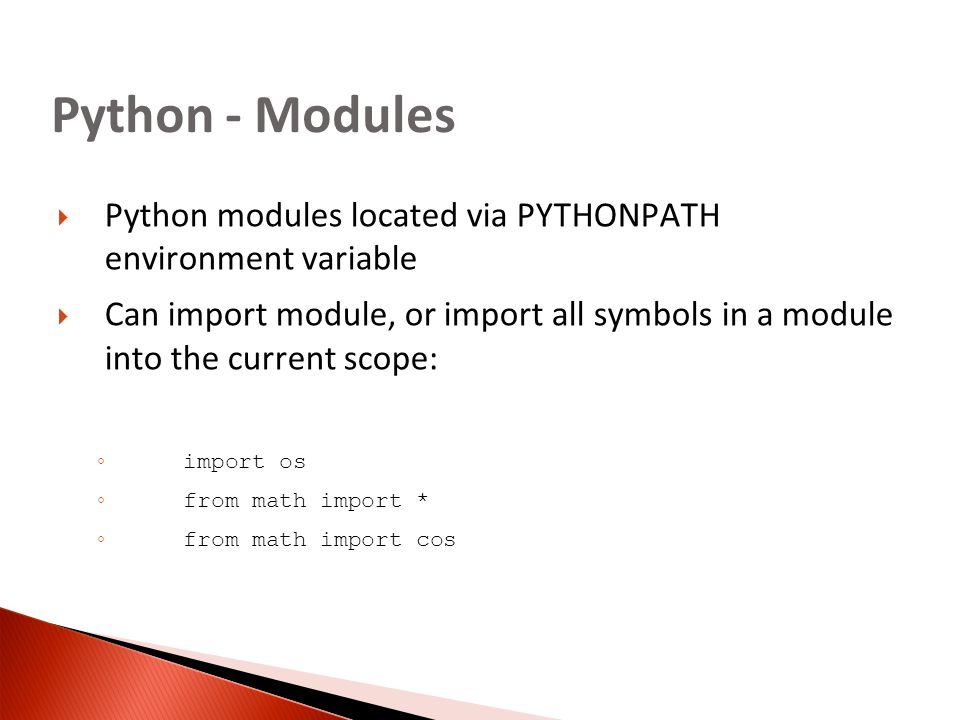 Python - Modules

Python modules located via PYTHONPATH environment variable

Can import module, or import all symbols in a module into the current scope:

import os

from math import *

from math import cos